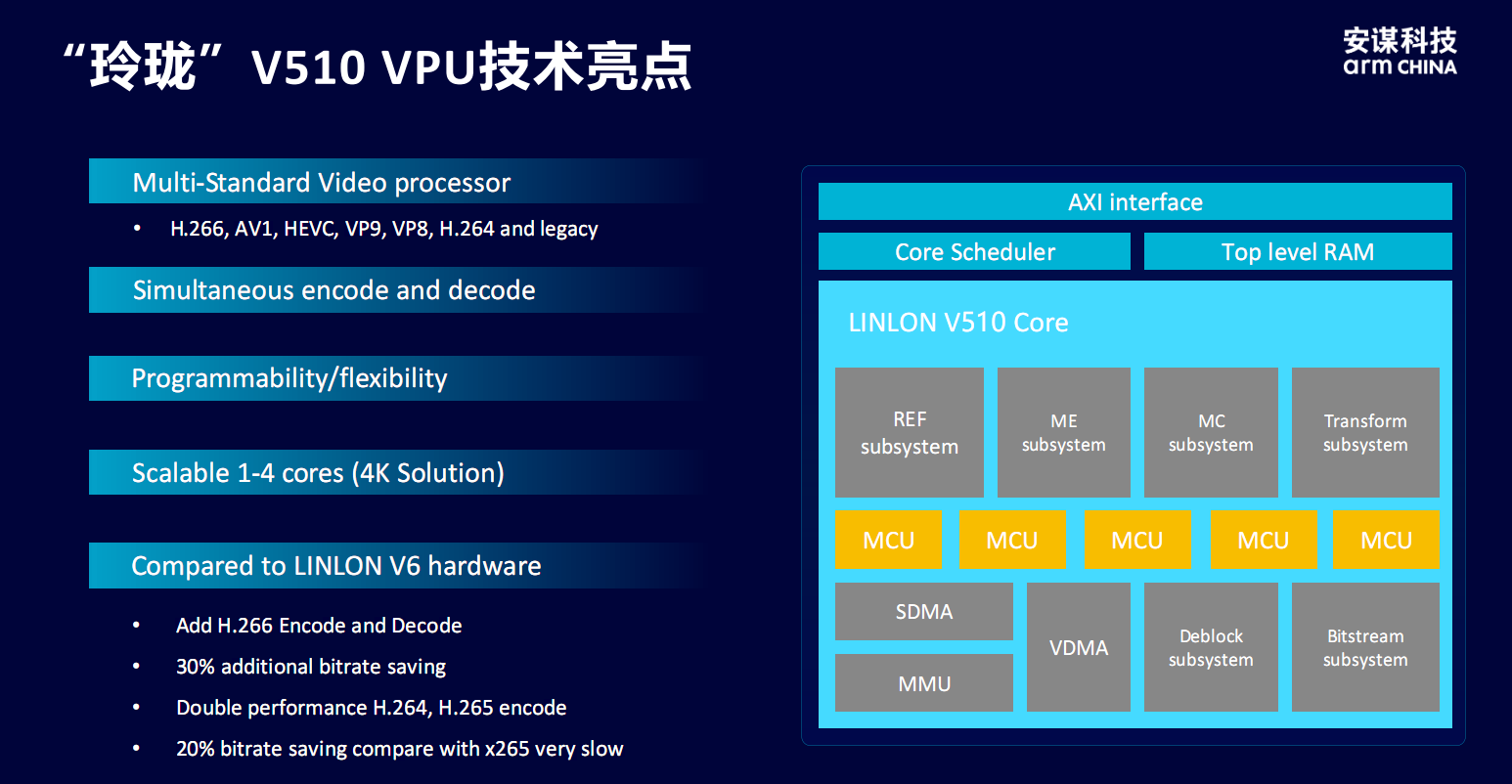 “玲珑”V510 VPU技术亮点

安谋科技
arm CHINA

Multi-Standard Video processor
• H.266, AV1, HEVC, VP9, VP8, H.264 and legacy

Simultaneous encode and decode

Programmability/flexibility

Scalable 1-4 cores (4K Solution)

Compared to LINLON V6 hardware
• Add H.266 Encode and Decode
• 30% additional bitrate saving
• Double performance H.264, H.265 encode
• 20% bitrate saving compare with x265 very slow

AXI interface
Core Scheduler
Top level RAM
LINLON V510 Core
REF subsystem
ME subsystem
MC subsystem
Transform subsystem
MCU
MCU
MCU
MCU
MCU
SDMA
MMU
VDMA
Deblock subsystem
Bitstream subsystem